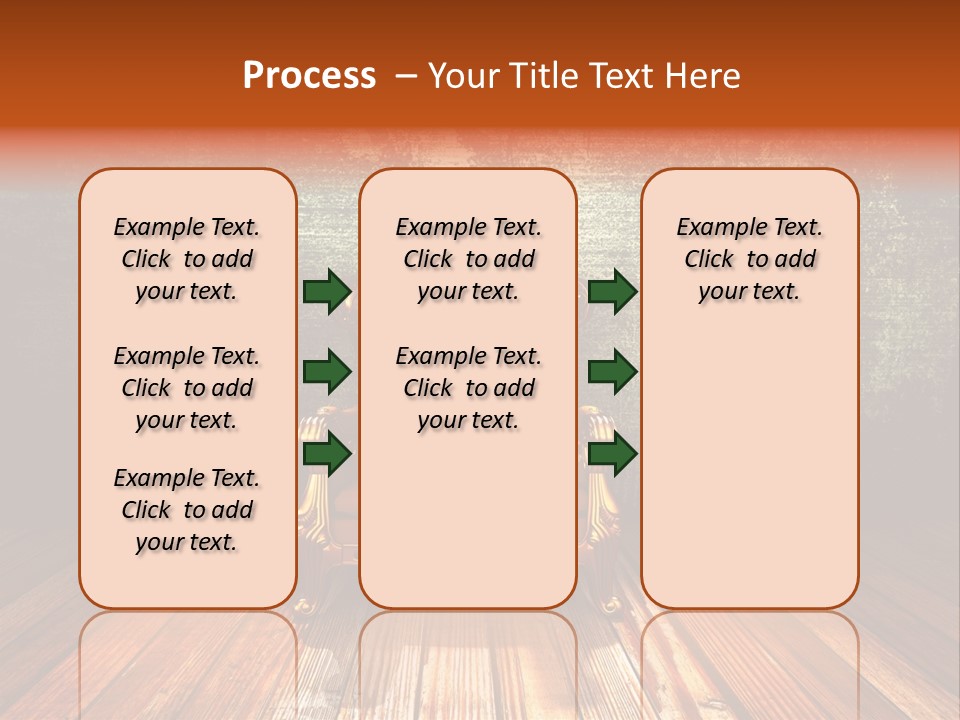 Process – Your Title Text Here

Example Text. Click to add your text.

Example Text. Click to add your text.

Example Text. Click to add your text.

Example Text. Click to add your text.

Example Text. Click to add your text.

Example Text. Click to add your text.